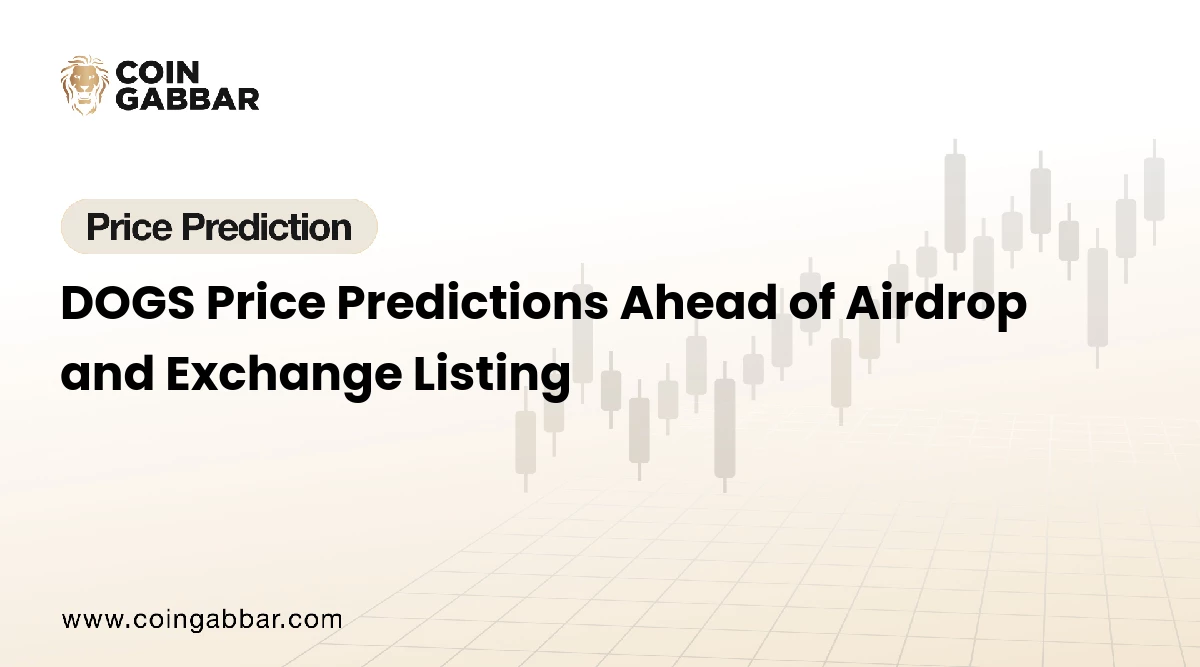 COIN
GABBAR

Price Prediction

DOGS Price Predictions Ahead of Airdrop and Exchange Listing

www.coingabbar.com